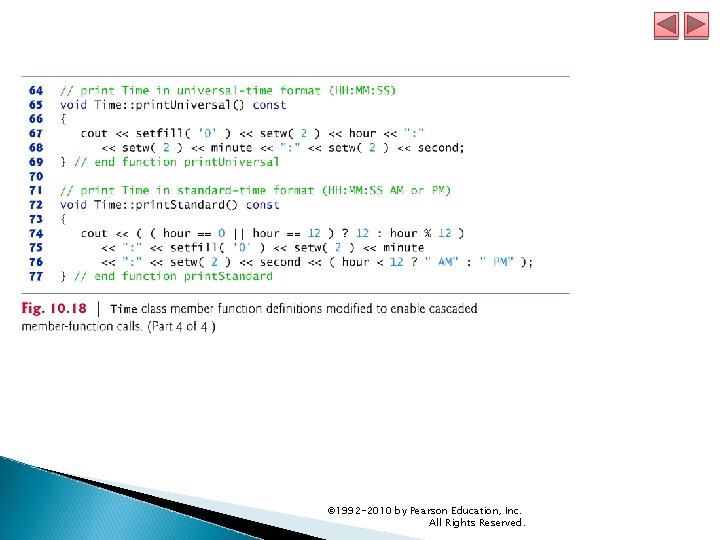 64 // print Time in universal-time format (HH:MM:SS)
65 void Time::printUniversal() const
66 {
67 cout << setfill( '0' ) << setw( 2 ) << hour << ":"
68 << setw( 2 ) << minute << ":" << setw( 2 ) << second;
69 } // end function printUniversal
70
71 // print Time in standard-time format (HH:MM:SS AM or PM)
72 void Time::printStandard() const
73 {
74 cout << ( ( hour == 0 || hour == 12 ) ? 12 : hour % 12 )
75 << ":" << setfill( '0' ) << setw( 2 ) << minute
76 << ":" << setw( 2 ) << second << ( hour < 12 ? " AM" : " PM" );
77 } // end function printStandard

Fig. 10.18 | Time class member function definitions modified to enable cascaded member-function calls. (Part 4 of 4 )

©1992-2010 by Pearson Education, Inc. All Rights Reserved.